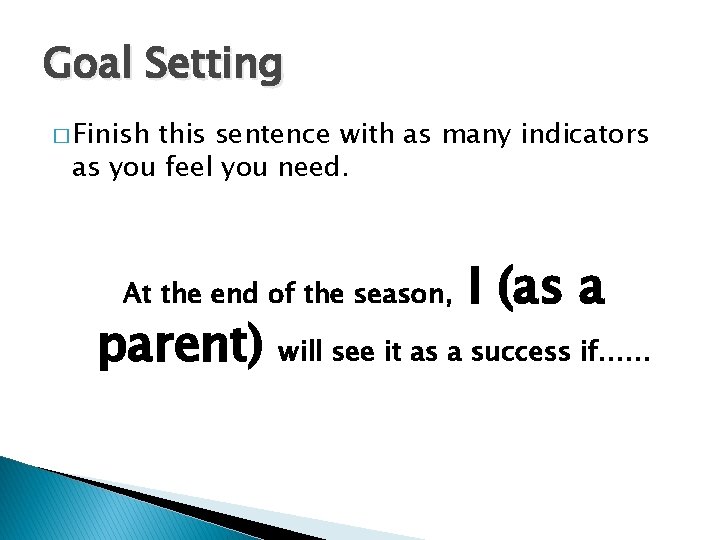 Goal Setting

□ Finish this sentence with as many indicators as you feel you need.

At the end of the season, I (as a parent) will see it as a success if……